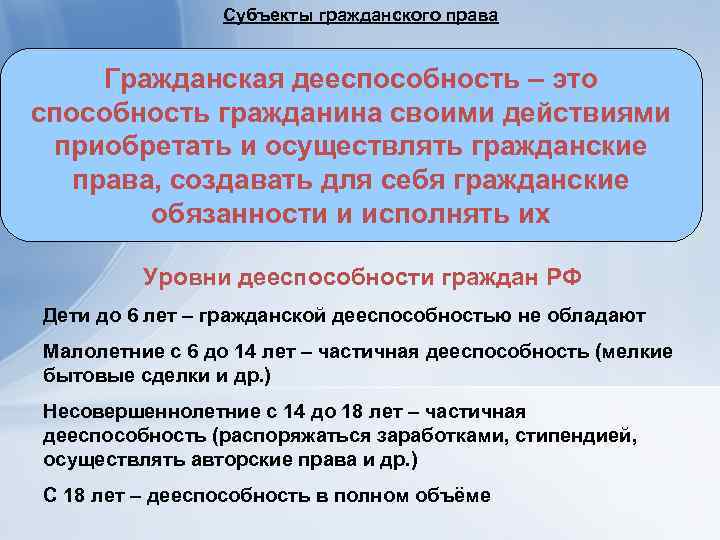 Субъекты гражданского права

Гражданская дееспособность – это способность гражданина своими действиями приобретать и осуществлять гражданские права, создавать для себя гражданские обязанности и исполнять их

Уровни дееспособности граждан РФ

Дети до 6 лет – гражданской дееспособностью не обладают

Малолетние с 6 до 14 лет – частичная дееспособность (мелкие бытовые сделки и др.)

Несовершеннолетние с 14 до 18 лет – частичная дееспособность (распоряжаться заработками, стипендией, осуществлять авторские права и др.)

С 18 лет – дееспособность в полном объёме